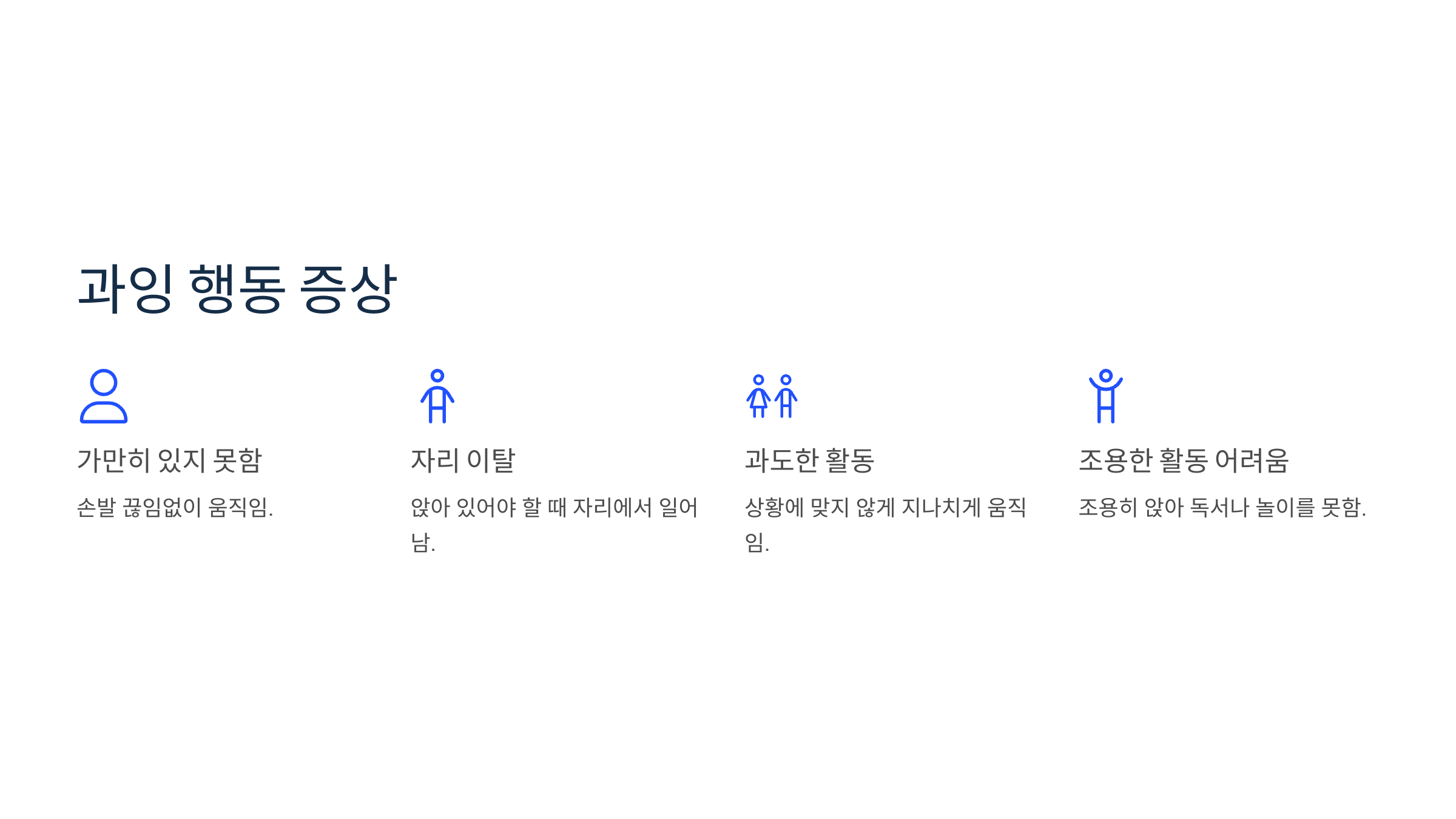 과잉 행동 증상

가만히 있지 못함

손발 끊임없이 움직임.

자리 이탈

앉아 있어야 할 때 자리에서 일어남.

과도한 활동

상황에 맞지 않게 지나치게 움직임.

조용한 활동 어려움

조용히 앉아 독서나 놀이를 못함.